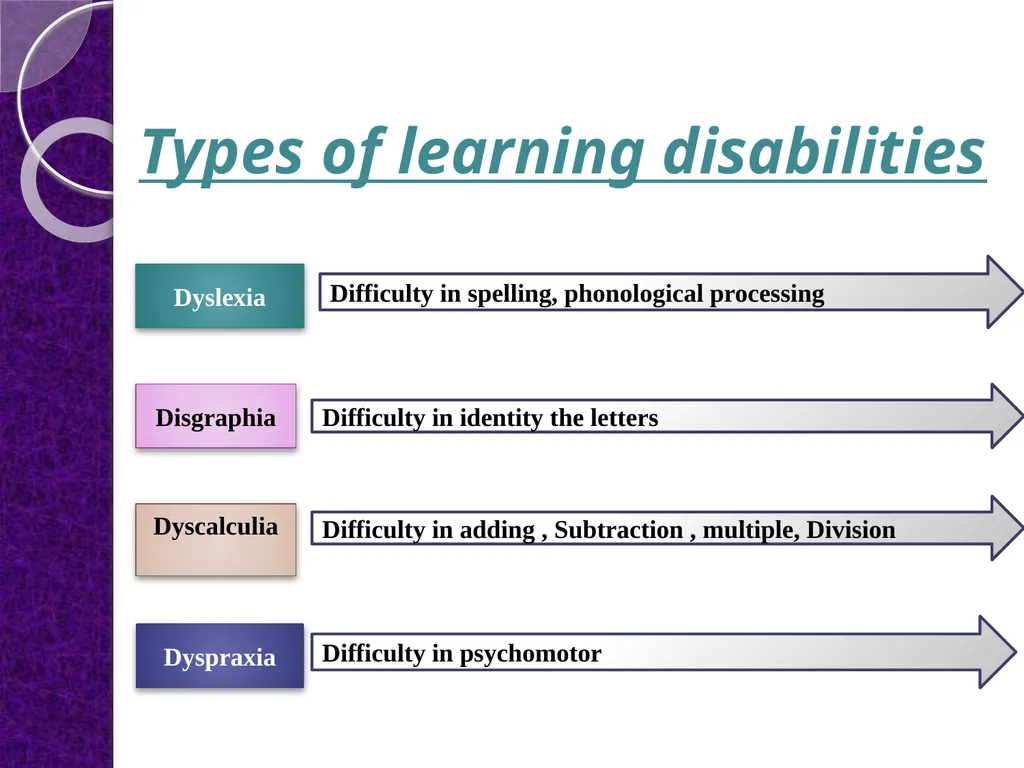 Types of learning disabilities

Dyslexia

Difficulty in spelling, phonological processing

Disgraphia

Difficulty in identity the letters

Dyscalculia

Difficulty in adding , Subtraction , multiple, Division

Dyspraxia

Difficulty in psychomotor